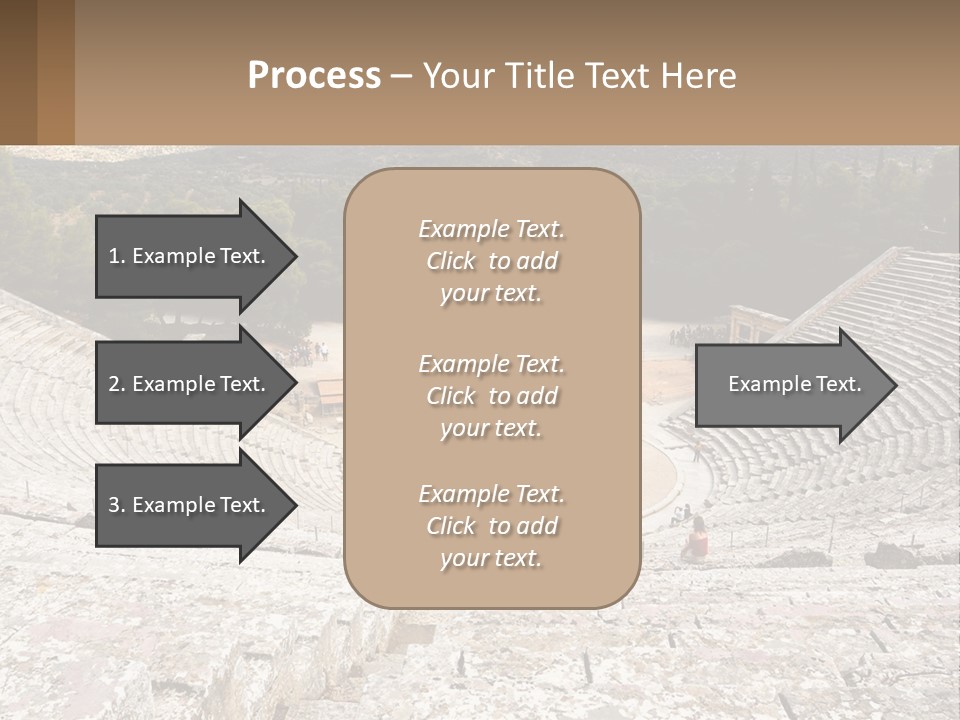 Process – Your Title Text Here

1. Example Text.

2. Example Text.

3. Example Text.

Example Text. Click to add your text.

Example Text. Click to add your text.

Example Text. Click to add your text.

Example Text.